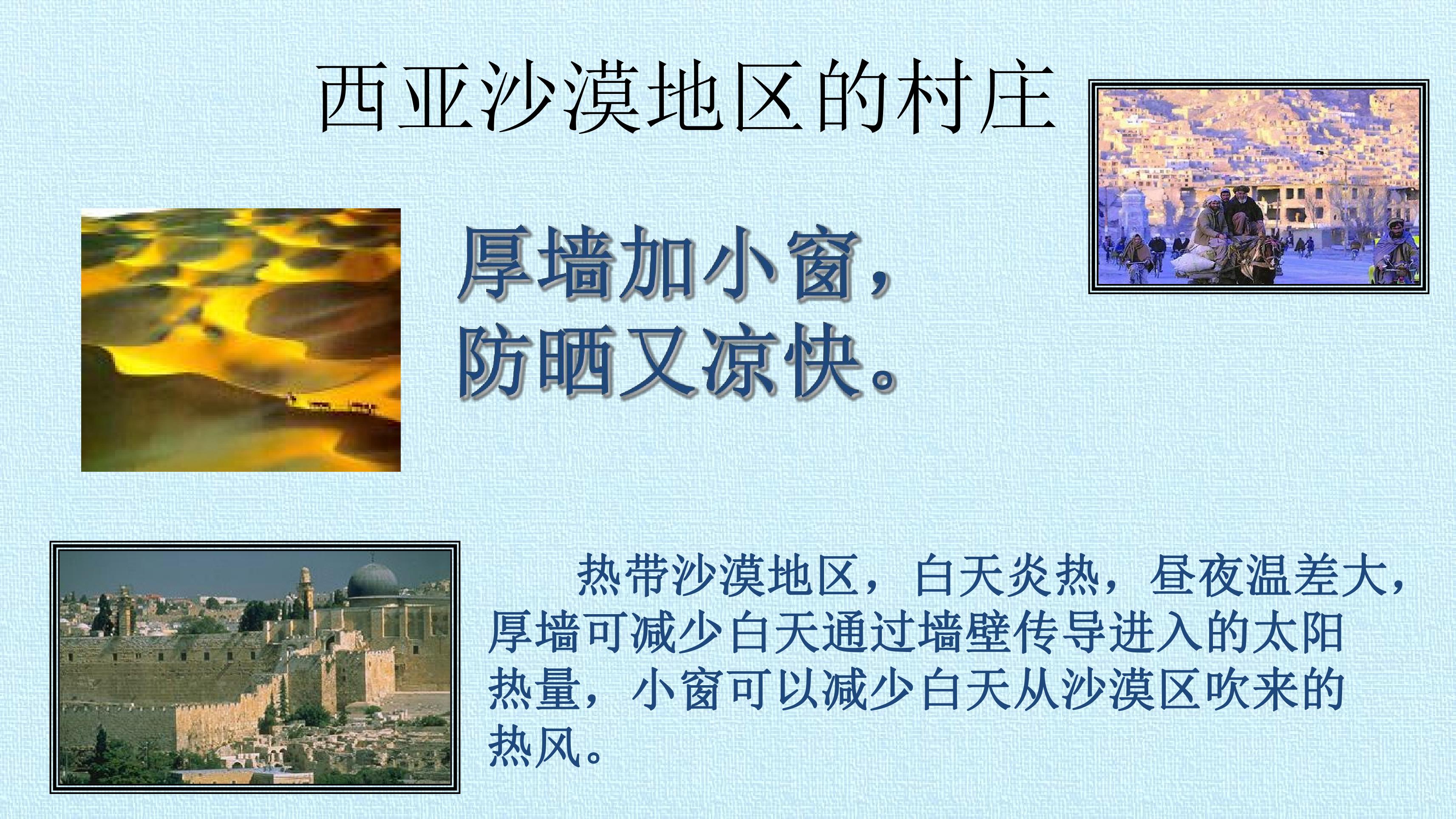 西亚沙漠地区的村庄

厚墙加小窗，
防晒又凉快。

热带沙漠地区，白天炎热，昼夜温差大，厚墙可减少白天通过墙壁传导进入的太阳热量，小窗可以减少白天从沙漠区吹来的热风。